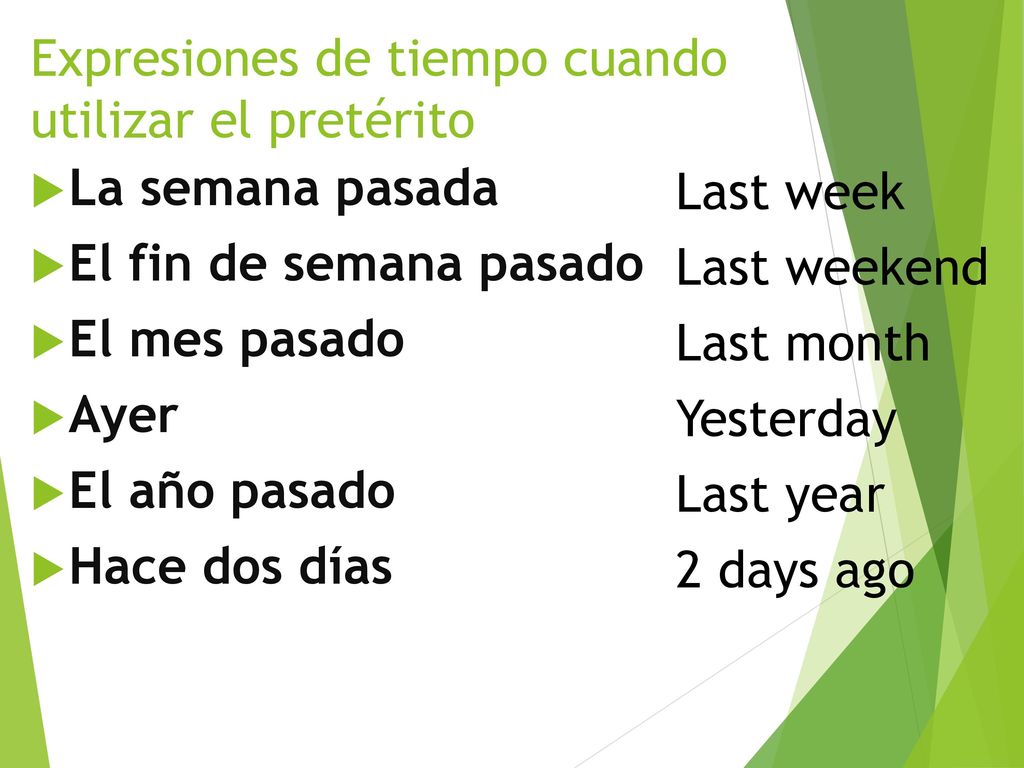 Expresiones de tiempo cuando utilizar el pretérito

La semana pasada
El fin de semana pasado
El mes pasado
Ayer
El año pasado
Hace dos días

Last week
Last weekend
Last month
Yesterday
Last year
2 days ago